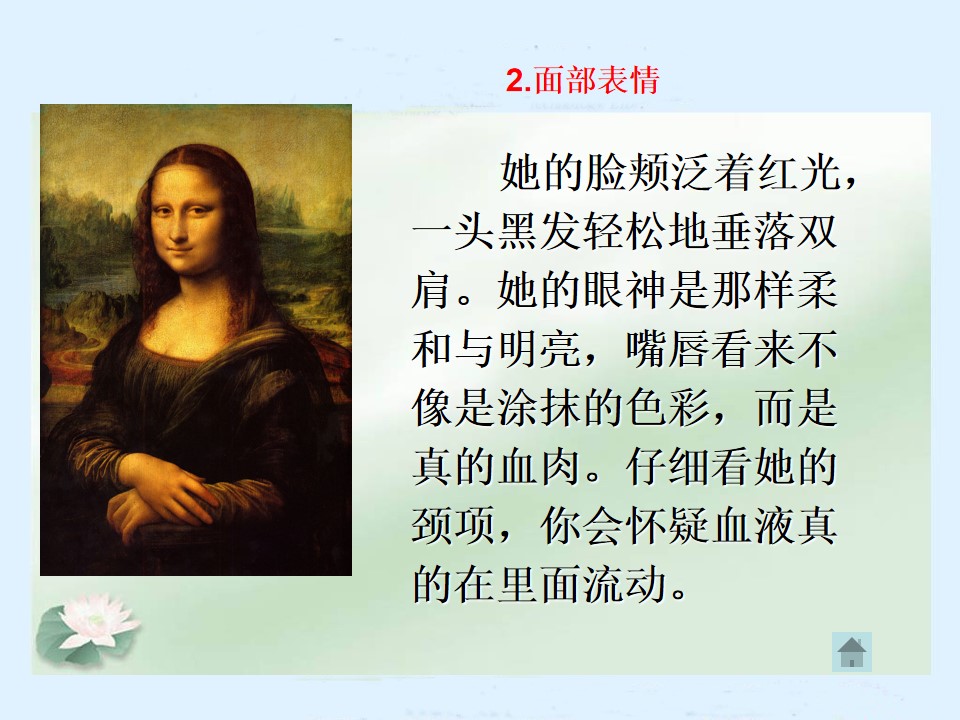 2.面部表情

她的脸颊泛着红光，一头黑发轻松地垂落双肩。她的眼神是那样柔和与明亮，嘴唇看来不像是涂抹的色彩，而是真的血肉。仔细看她的颈项，你会怀疑血液真的在里面流动。